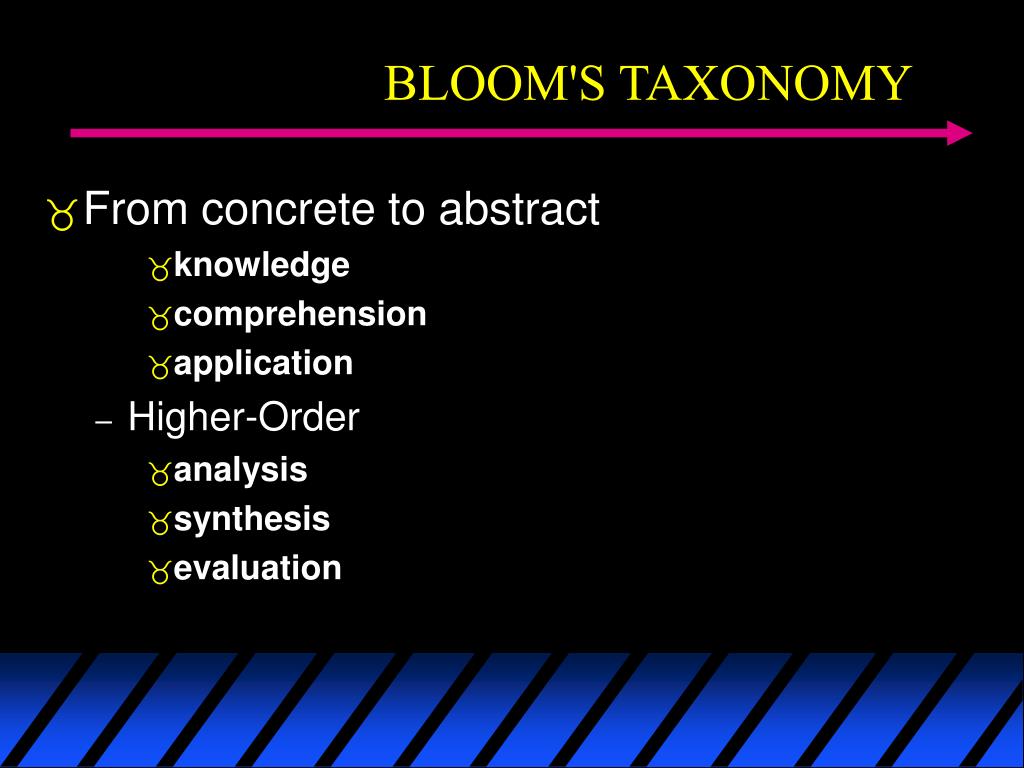 BLOOM'S TAXONOMY

From concrete to abstract

knowledge

comprehension

application

– Higher-Order

analysis

synthesis

evaluation